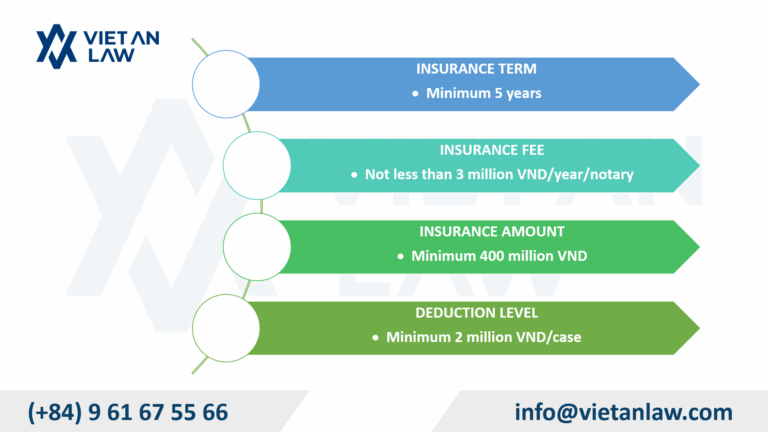 VIET AN LAW

INSURANCE TERM
• Minimum 5 years

INSURANCE FEE
• Not less than 3 million VND/year/notary

INSURANCE AMOUNT
• Minimum 400 million VND

DEDUCTION LEVEL
• Minimum 2 million VND/case

(+84) 9 61 67 55 66

info@vietanlaw.com